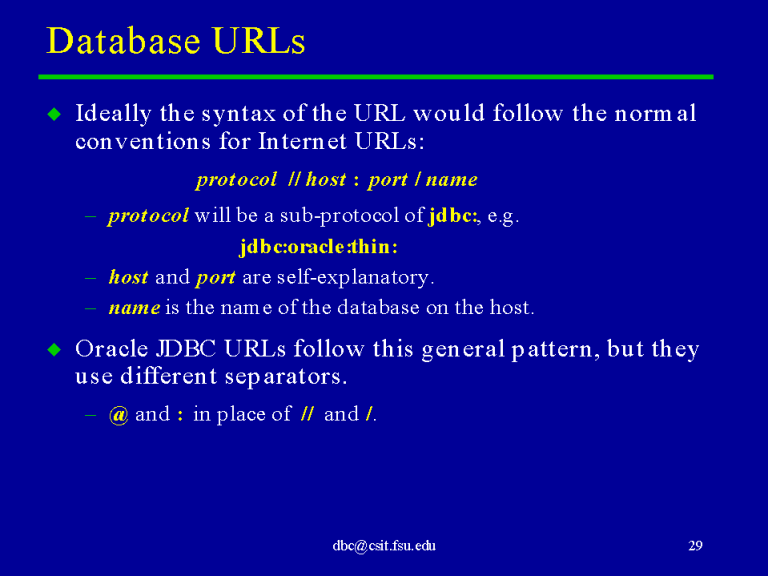 Database URLs

◆ Ideally the syntax of the URL would follow the normal conventions for Internet URLs:

protocol // host : port / name

– protocol will be a sub-protocol of jdbc:, e.g.

jdbc:oracle:thin:

– host and port are self-explanatory.

– name is the name of the database on the host.

◆ Oracle JDBC URLs follow this general pattern, but they use different separators.

– @ and : in place of // and /.

dbc@csit.fsu.edu

29